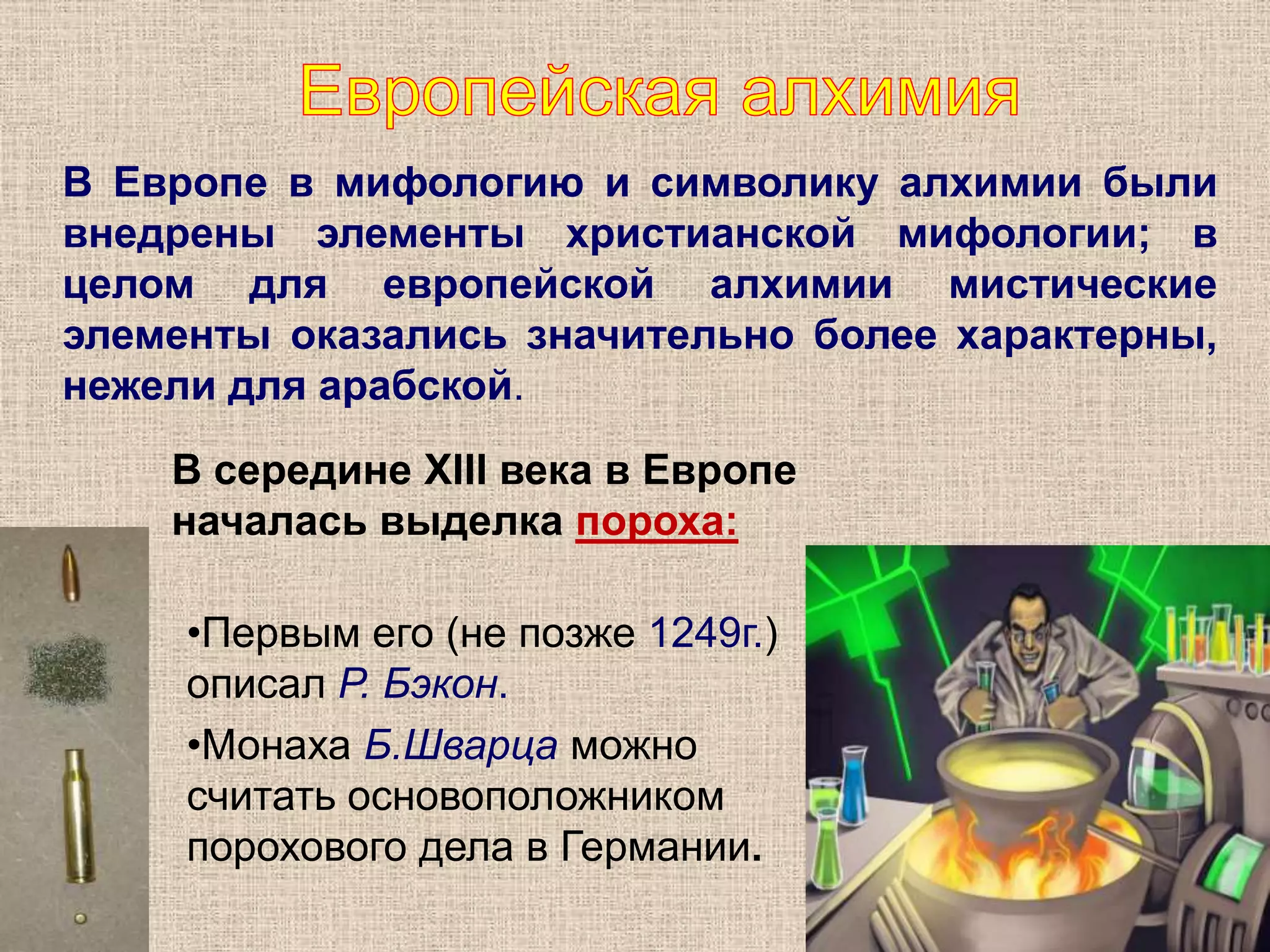 Европейская алхимия

В Европе в мифологию и символику алхимии были внедрены элементы христианской мифологии; в целом для европейской алхимии мистические элементы оказались значительно более характерны, нежели для арабской.

В середине XIII века в Европе началась выделка пороха:

•Первым его (не позже 1249г.) описал Р. Бэкон.

•Монаха Б.Шварца можно считать основоположником порохового дела в Германии.